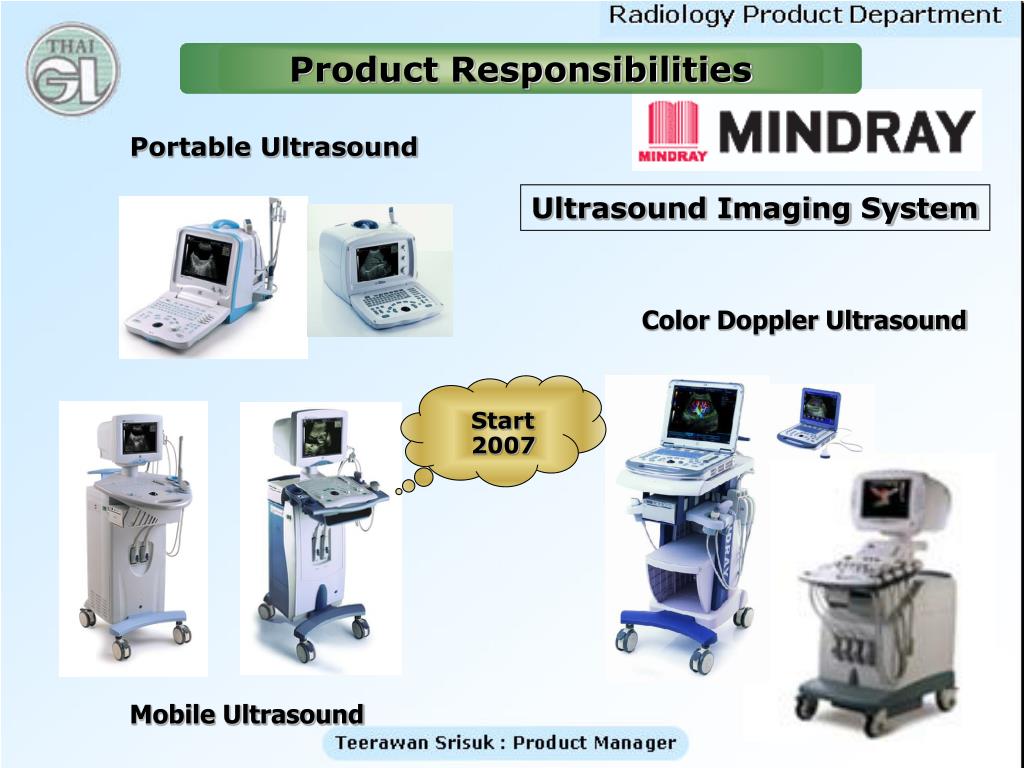 Radiology Product Department

THAI GL

Product Responsibilities

MINDRAY MINDRAY

Portable Ultrasound

Ultrasound Imaging System

Color Doppler Ultrasound

Start 2007

Mobile Ultrasound

Teerawan Srisuk : Product Manager